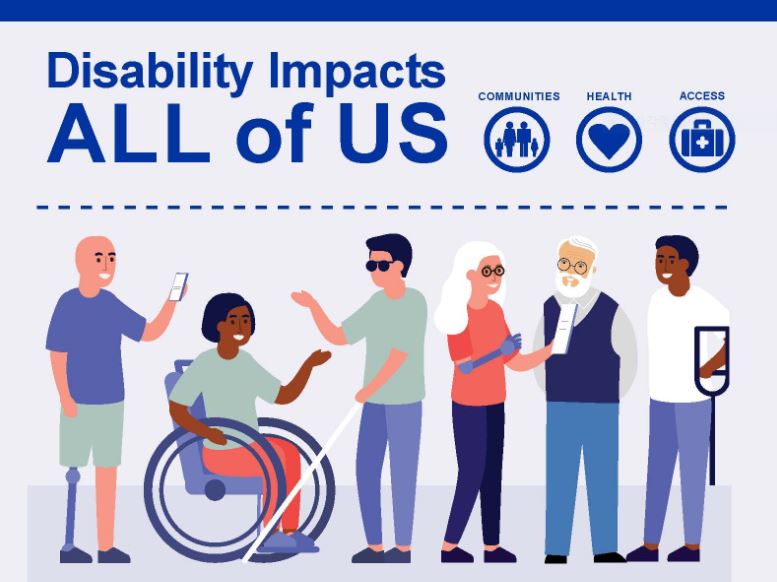 Disability Impacts
ALL of US

COMMUNITIES
HEALTH
ACCESS